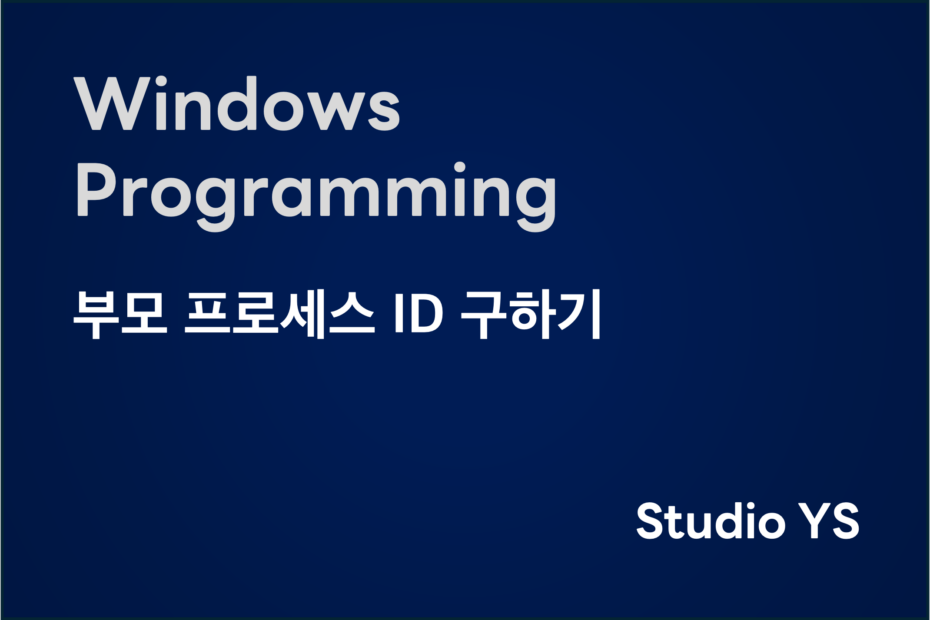 Windows Programming

부모 프로세스 ID 구하기

Studio YS